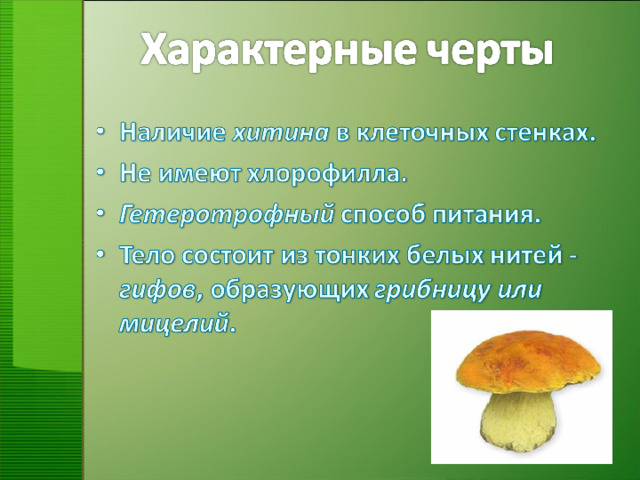 Характерные черты

• Наличие хитина в клеточных стенках.
• Не имеют хлорофилла.
• Гетеротрофный способ питания.
• Тело состоит из тонких белых нитей - гифов, образующих грибницу или мицелий.